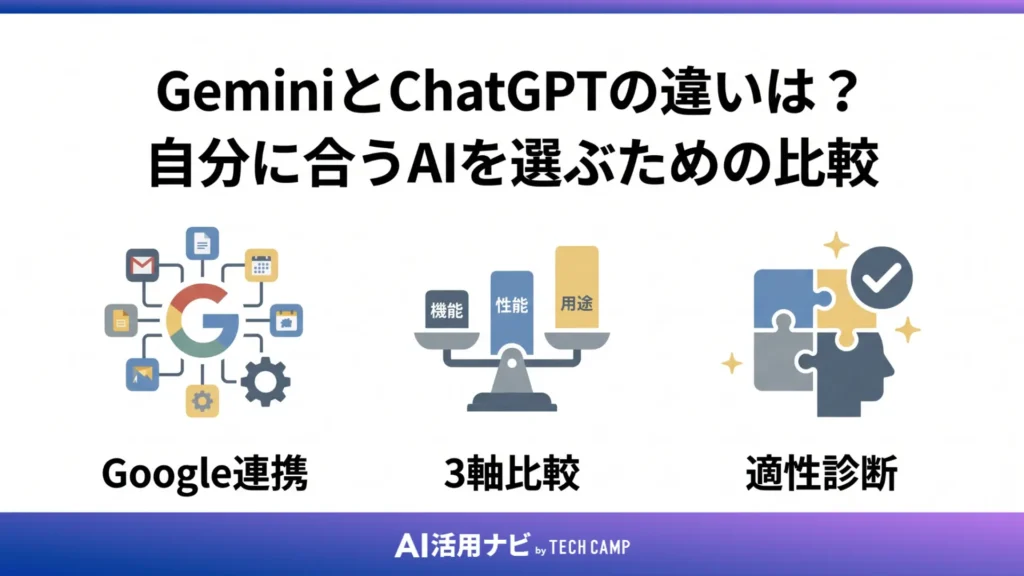 GeminiとChatGPTの違いは？
自分に合うAIを選ぶための比較

機能 性能 用途

Google連携

3軸比較

適性診断

AI活用ナビ by TECH CAMP